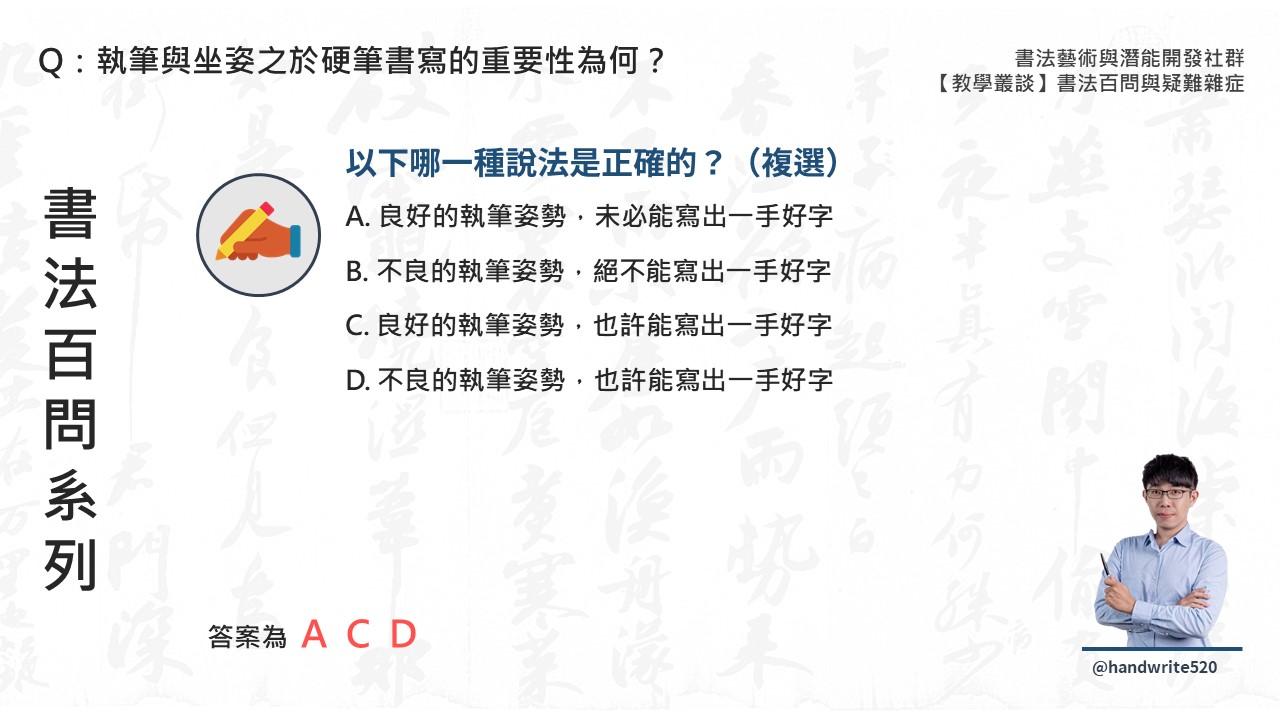 Q：執筆與坐姿之於硬筆書寫的重要性為何？

書法藝術與潛能開發社群
【教學叢談】書法百問與疑難雜症

書法百問系列

以下哪一種說法是正確的？（複選）

A. 良好的執筆姿勢，未必能寫出一手好字

B. 不良的執筆姿勢，絕不能寫出一手好字

C. 良好的執筆姿勢，也許能寫出一手好字

D. 不良的執筆姿勢，也許能寫出一手好字

答案為 A C D

@handwrite520